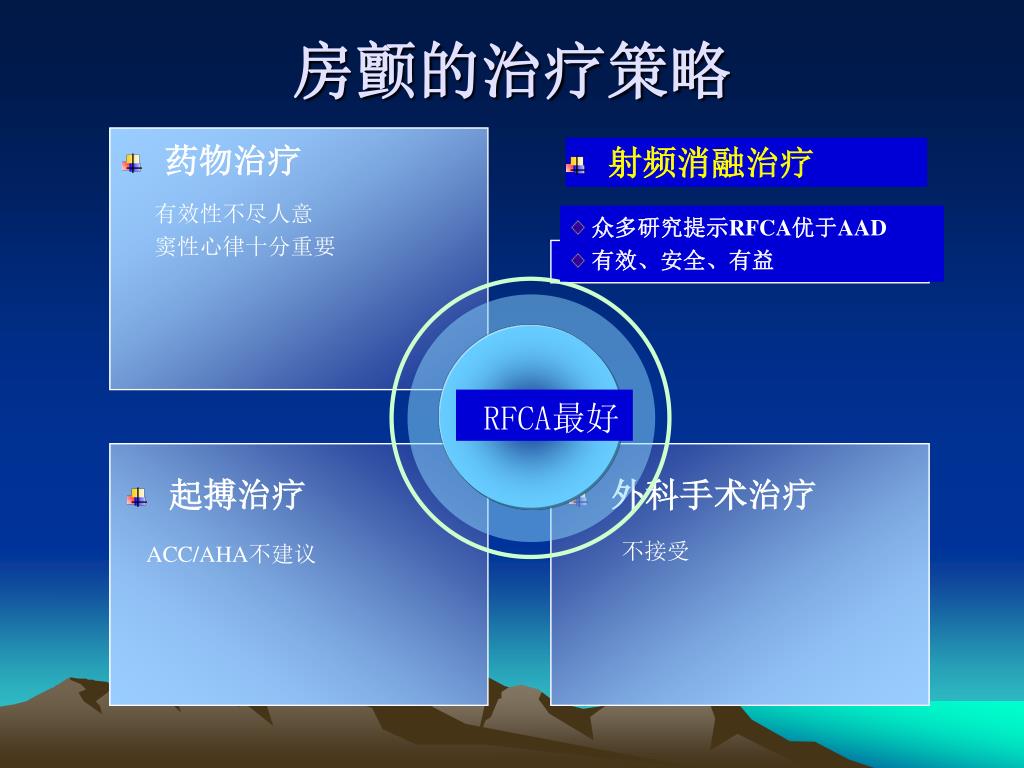 房颤的治疗策略

药物治疗

有效性不尽人意
窦性心律十分重要

射频消融治疗

众多研究提示RFCA优于AAD
有效、安全、有益

RFCA最好

起搏治疗

ACC/AHA不建议

外科手术治疗

不接受